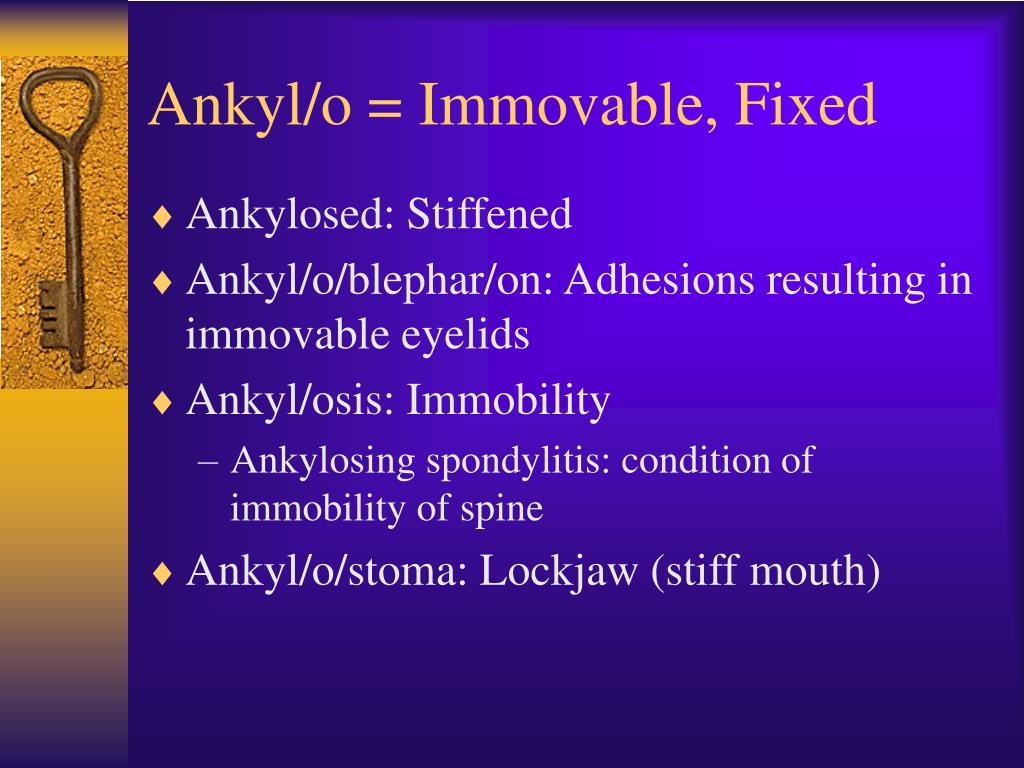 Ankyl/o = Immovable, Fixed

♦ Ankylosed: Stiffened

♦ Ankyl/o/blephar/on: Adhesions resulting in immovable eyelids

♦ Ankyl/osis: Immobility

– Ankylosing spondylitis: condition of immobility of spine

♦ Ankyl/o/stoma: Lockjaw (stiff mouth)